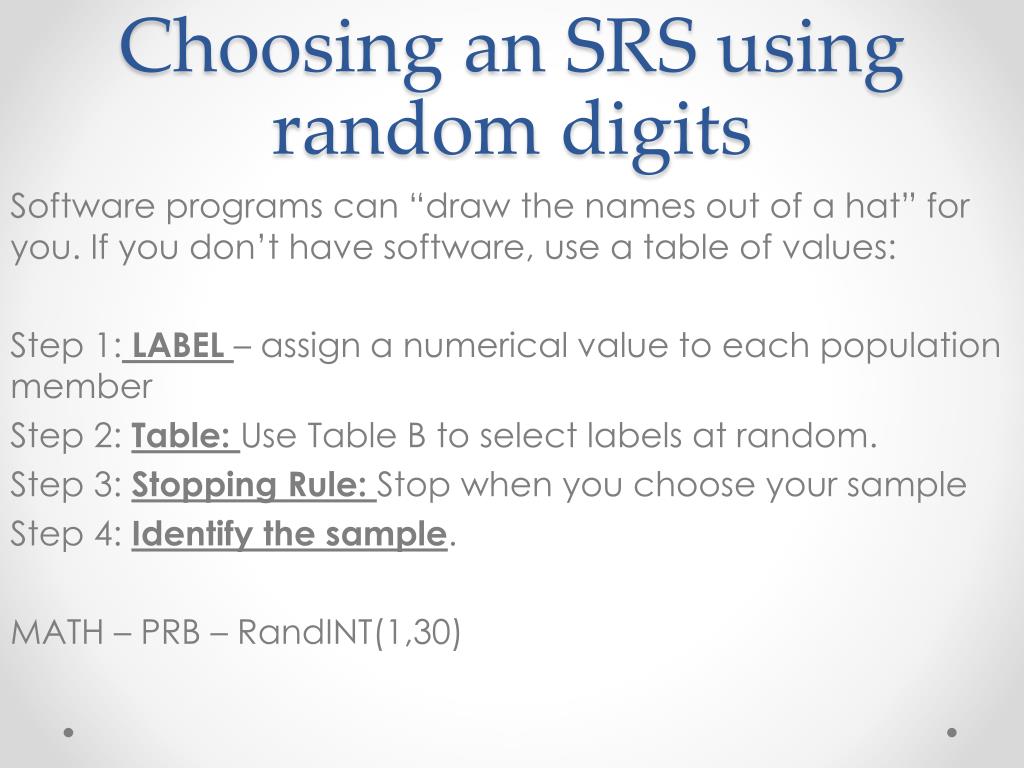 Choosing an SRS using random digits

Software programs can “draw the names out of a hat” for you. If you don’t have software, use a table of values:

Step 1: LABEL – assign a numerical value to each population member

Step 2: Table: Use Table B to select labels at random.

Step 3: Stopping Rule: Stop when you choose your sample

Step 4: Identify the sample.

MATH – PRB – RandINT(1,30)